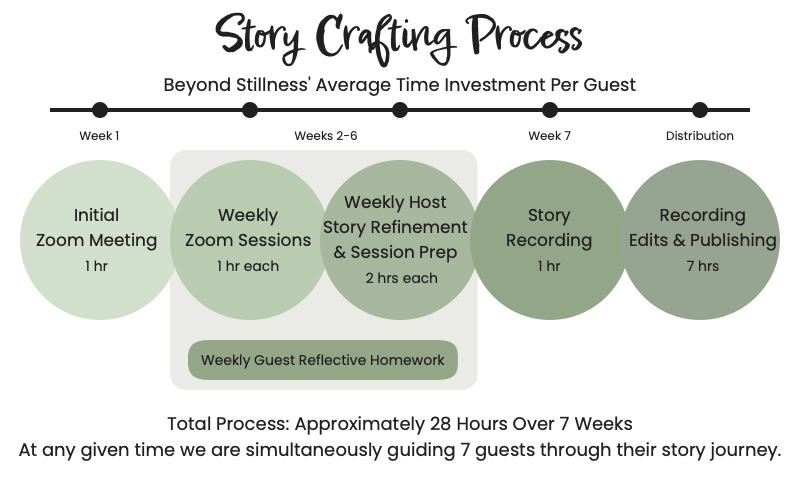 Story Crafting Process

Beyond Stillness' Average Time Investment Per Guest

Week 1

Weeks 2-6

Week 7

Distribution

Initial Zoom Meeting
1 hr

Weekly Zoom Sessions
1 hr each

Weekly Host Story Refinement & Session Prep
2 hrs each

Story Recording
1 hr

Recording Edits & Publishing
7 hrs

Weekly Guest Reflective Homework

Total Process: Approximately 28 Hours Over 7 Weeks
At any given time we are simultaneously guiding 7 guests through their story journey.